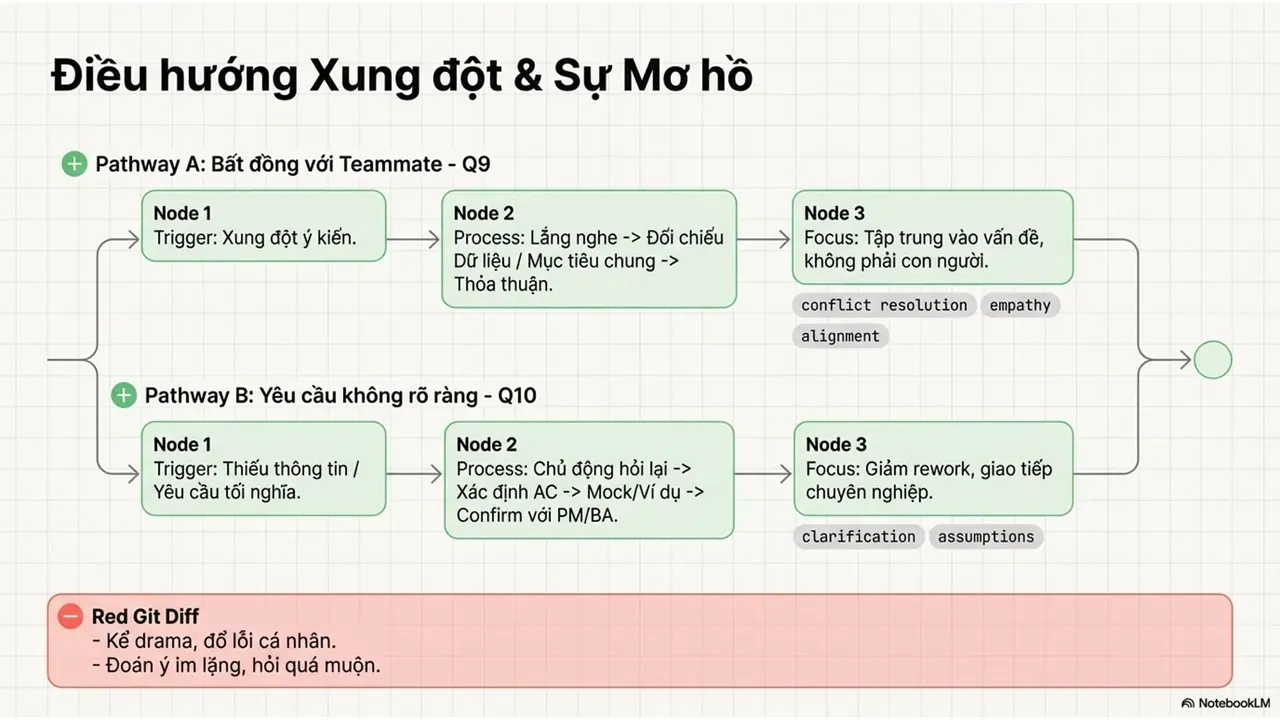 Điều hướng Xung đột & Sự Mơ hồ

Pathway A: Bất đồng với Teammate - Q9

Node 1
Trigger: Xung đột ý kiến.

Node 2
Process: Lắng nghe -> Đối chiếu Dữ liệu / Mục tiêu chung -> Thỏa thuận.

Node 3
Focus: Tập trung vào vấn đề, không phải con người.

conflict resolution
empathy
alignment

Pathway B: Yêu cầu không rõ ràng - Q10

Node 1
Trigger: Thiếu thông tin / Yêu cầu tối nghĩa.

Node 2
Process: Chủ động hỏi lại -> Xác định AC -> Mock/Ví dụ -> Confirm với PM/BA.

Node 3
Focus: Giảm rework, giao tiếp chuyên nghiệp.

clarification
assumptions

Red Git Diff
- Kể drama, đổ lỗi cá nhân.
- Đoán ý im lặng, hỏi quá muộn.

NotebookLM